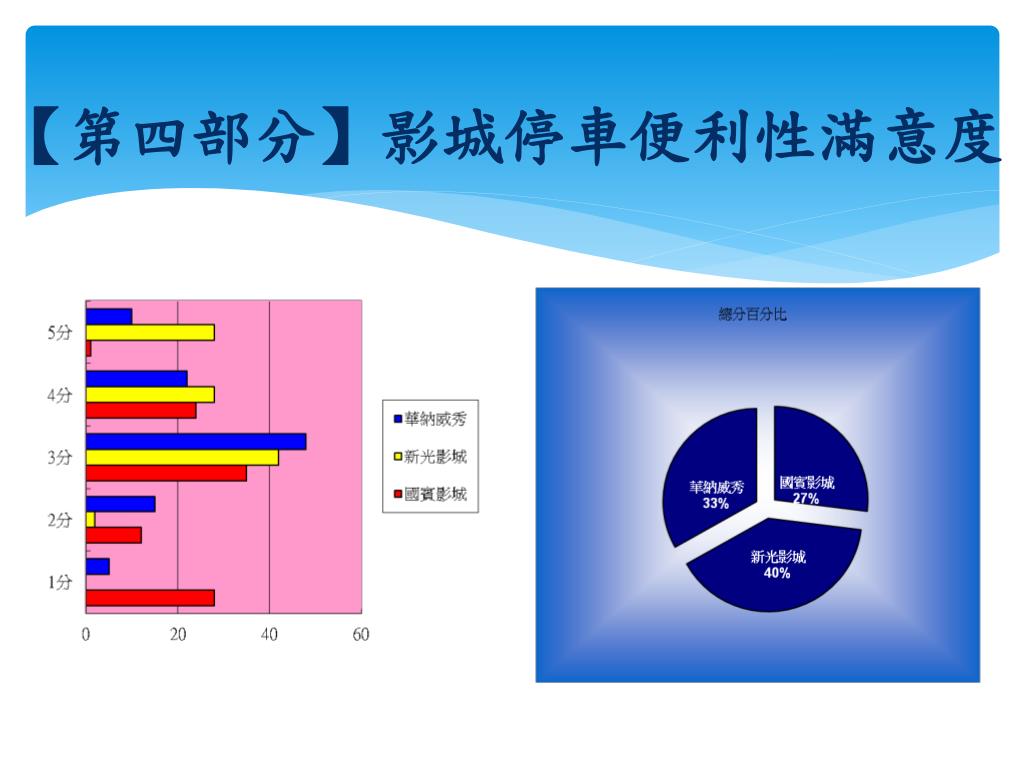 【第四部分】影城停車便利性滿意度

5分
4分
3分
2分
1分

0 20 40 60

華納威秀
新光影城
國賓影城

總分百分比

華納威秀 33%
國賓影城 27%
新光影城 40%